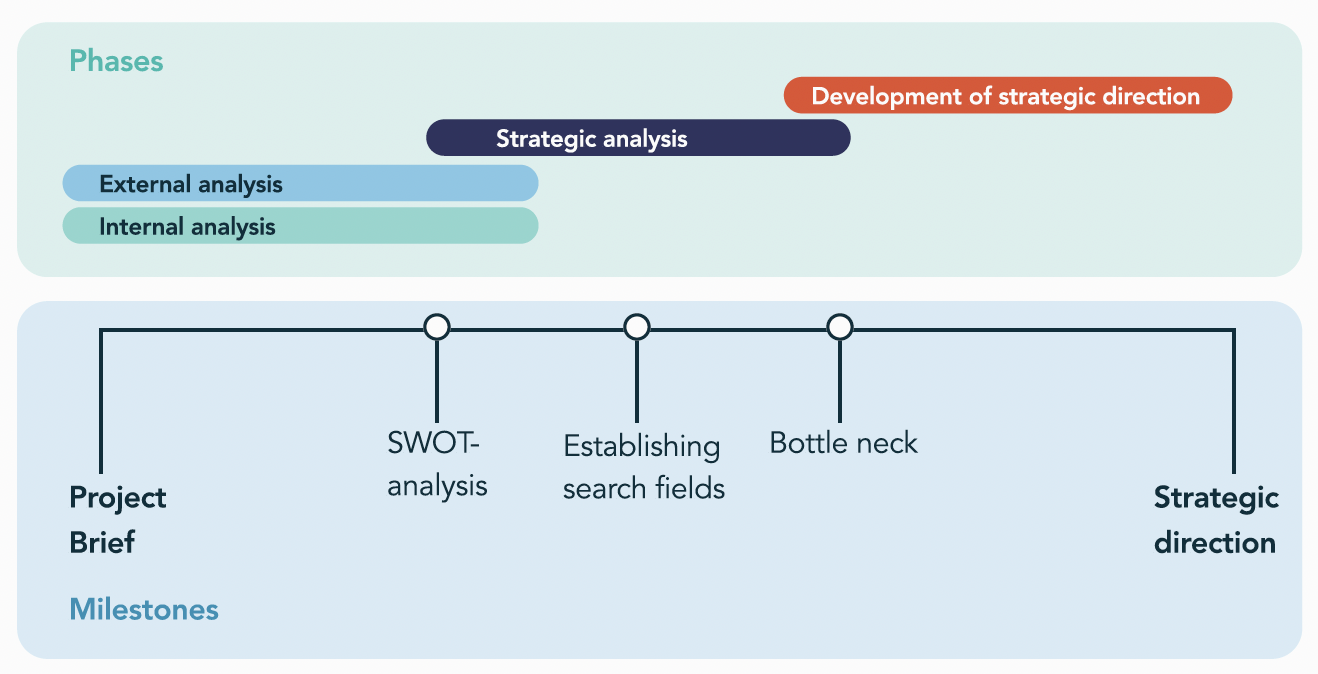 Phases

Development of strategic direction

Strategic analysis

External analysis

Internal analysis

Project Brief

SWOT-analysis

Establishing search fields

Bottle neck

Strategic direction

Milestones